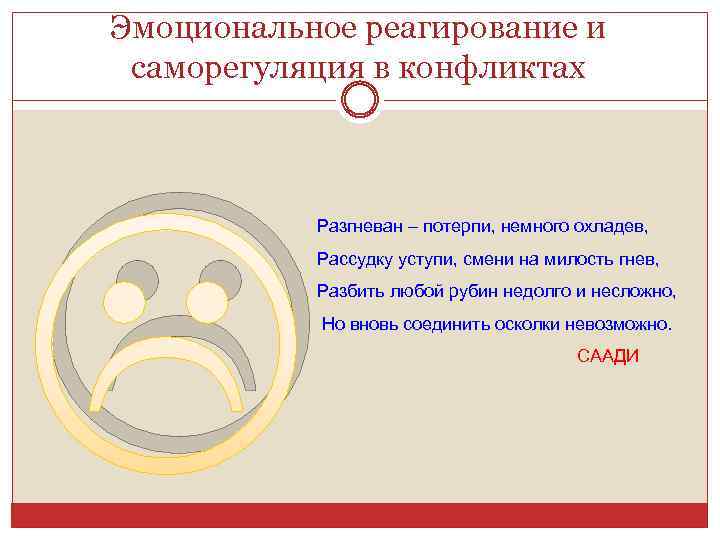 Эмоциональное реагирование и саморегуляция в конфликтах

Разгневан – потерпи, немного охладев,

Рассудку уступи, смени на милость гнев,

Разбить любой рубин недолго и несложно,

Но вновь соединить осколки невозможно.

СААДИ